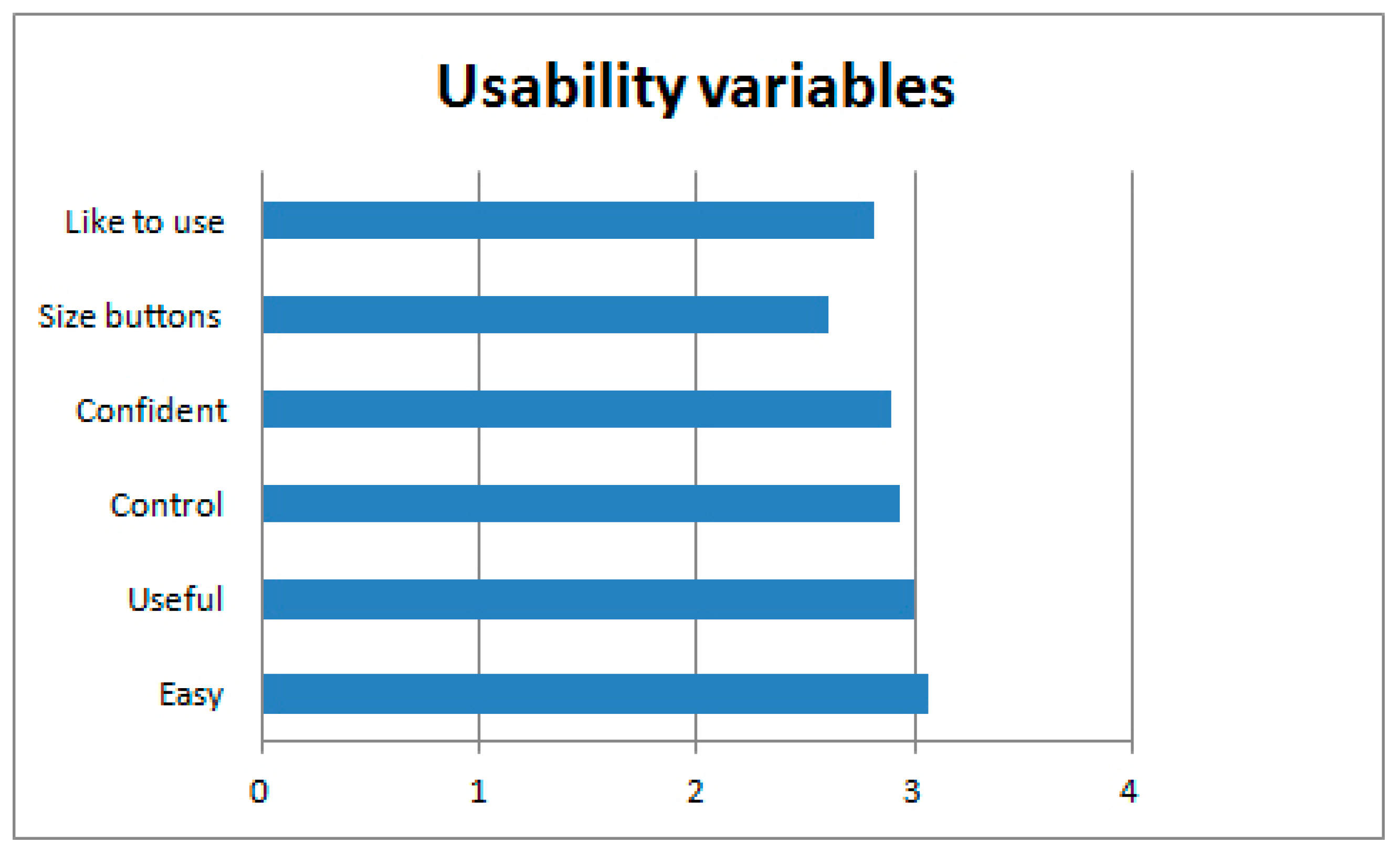 Usability variables

Like to use
Size buttons
Confident
Control
Useful
Easy

0
1
2
3
4